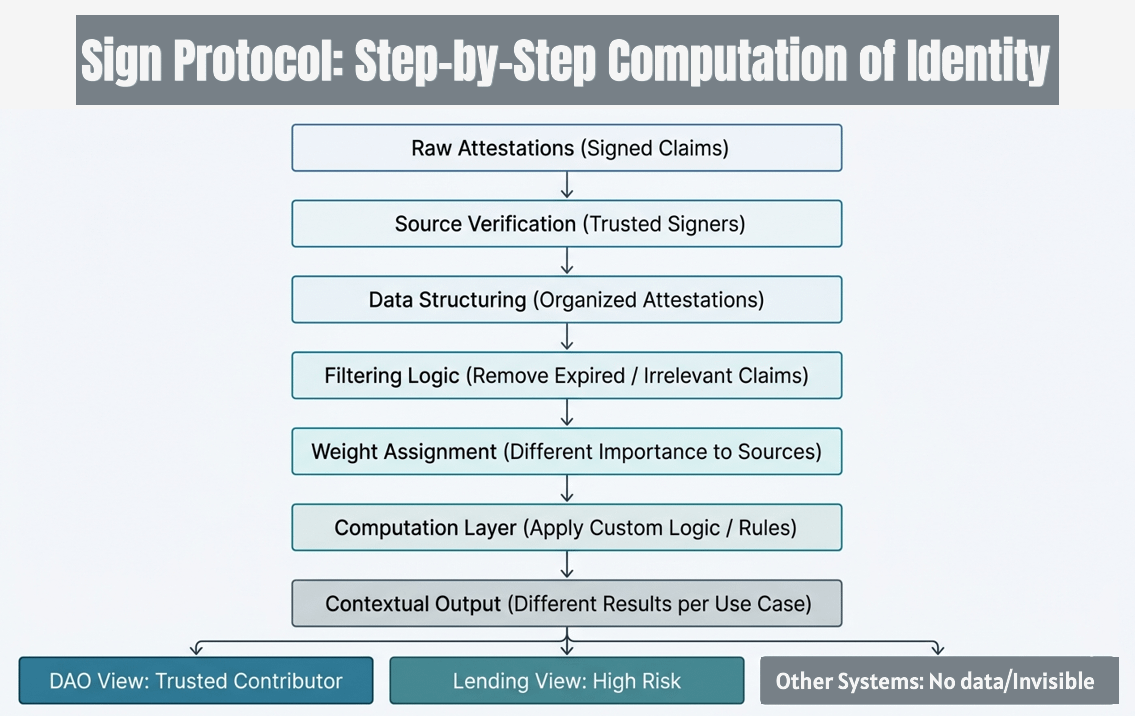 Sign Protocol: Step-by-Step Computation of Identity

Raw Attestations (Signed Claims)

Source Verification (Trusted Signers)

Data Structuring (Organized Attestations)

Filtering Logic (Remove Expired / Irrelevant Claims)

Weight Assignment (Different Importance to Sources)

Computation Layer (Apply Custom Logic / Rules)

Contextual Output (Different Results per Use Case)

DAO View: Trusted Contributor

Lending View: High Risk

Other Systems: No data/Invisible